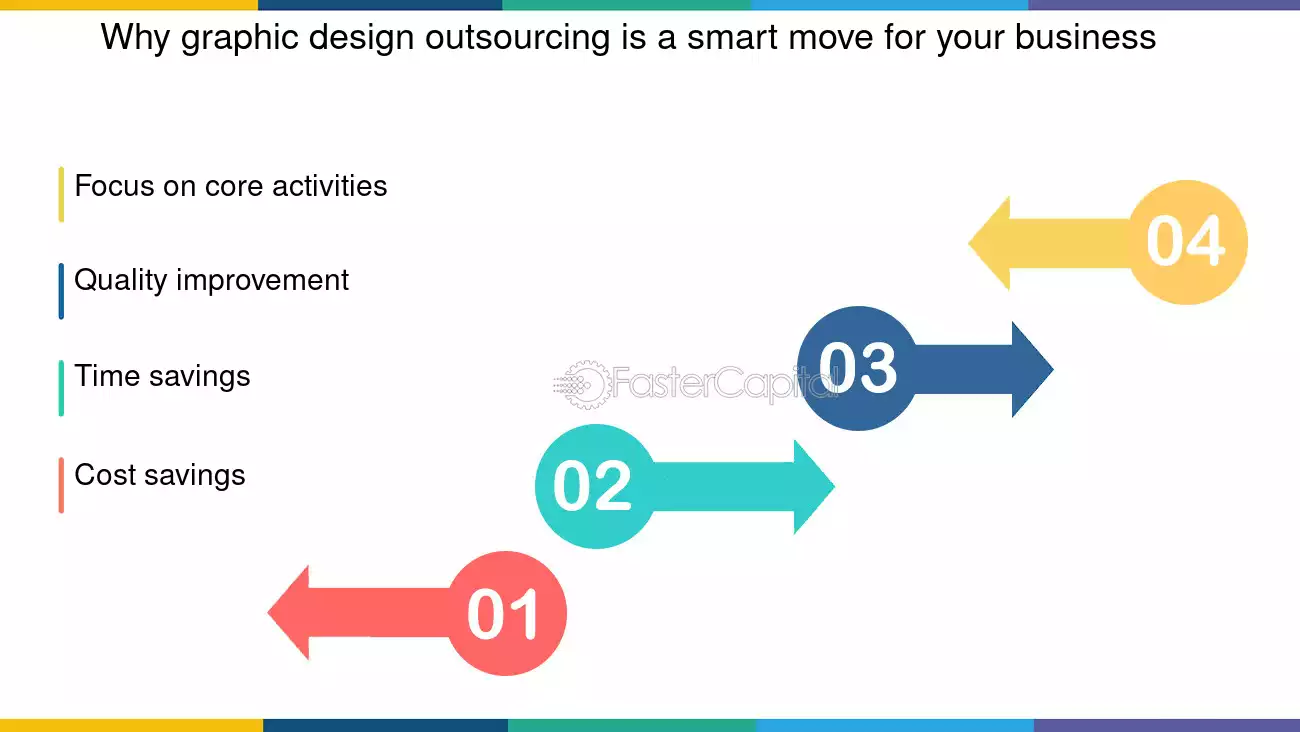 Why graphic design outsourcing is a smart move for your business

Focus on core activities

Quality improvement

Time savings

Cost savings

04

03

02

01

FasterCapital